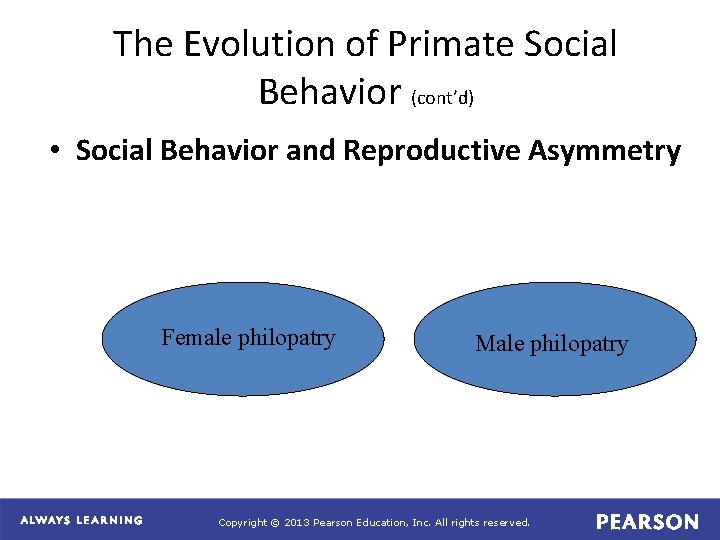 The Evolution of Primate Social Behavior (cont'd)

• Social Behavior and Reproductive Asymmetry

Female philopatry

Male philopatry

ALWAYS LEARNING

Copyright © 2013 Pearson Education, Inc. All rights reserved.

PEARSON